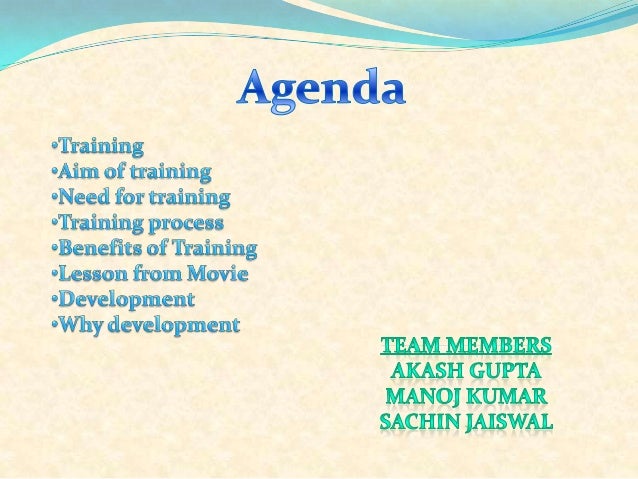 Agenda

•Training
•Aim of training
•Need for training
•Training process
•Benefits of Training
•Lesson from Movie
•Development
•Why development

TEAM MEMBERS
AKASH GUPTA
MANOJ KUMAR
SACHIN JAISWAL